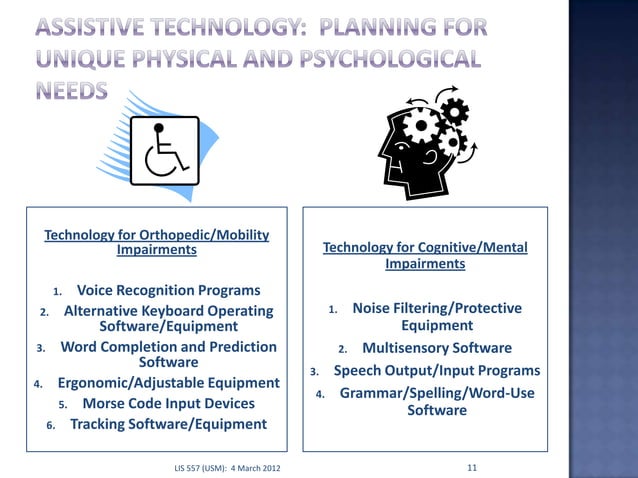 ASSISTIVE TECHNOLOGY: PLANNING FOR UNIQUE PHYSICAL AND PSYCHOLOGICAL NEEDS

Technology for Orthopedic/Mobility Impairments

1. Voice Recognition Programs
2. Alternative Keyboard Operating Software/Equipment
3. Word Completion and Prediction Software
4. Ergonomic/Adjustable Equipment
5. Morse Code Input Devices
6. Tracking Software/Equipment

Technology for Cognitive/Mental Impairments

1. Noise Filtering/Protective Equipment
2. Multisensory Software
3. Speech Output/Input Programs
4. Grammar/Spelling/Word-Use Software

LIS 557 (USM): 4 March 2012

11